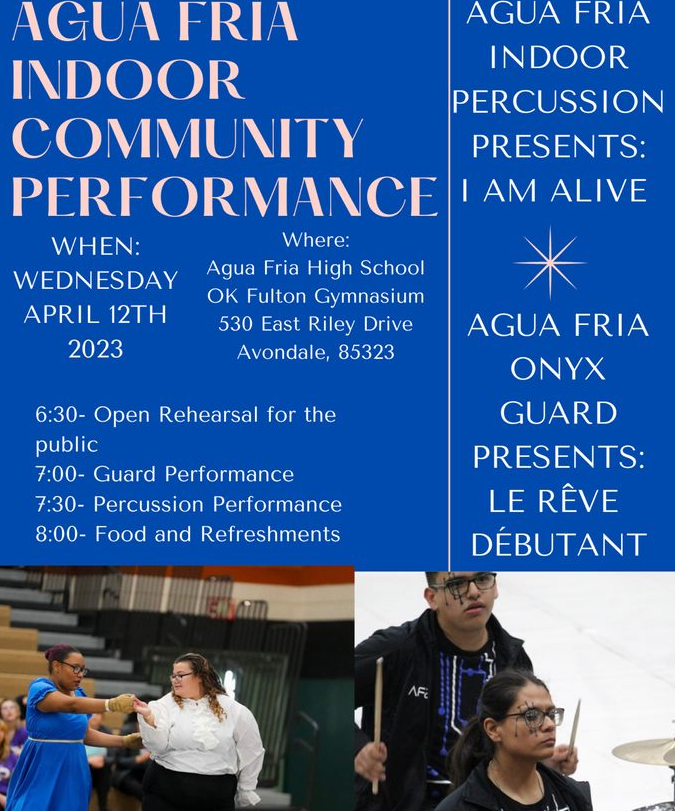 AGUA FRIA INDOOR COMMUNITY PERFORMANCE

WHEN:
WEDNESDAY
APRIL 12TH
2023

Where:
Agua Fria High School
OK Fulton Gymnasium
530 East Riley Drive
Avondale, 85323

6:30- Open Rehearsal for the public
7:00- Guard Performance
7:30- Percussion Performance
8:00- Food and Refreshments

AGUA FRIA INDOOR PERCUSSION PRESENTS: I AM ALIVE

AGUA FRIA ONYX GUARD PRESENTS: LE RÊVE DÉBUTANT

AF